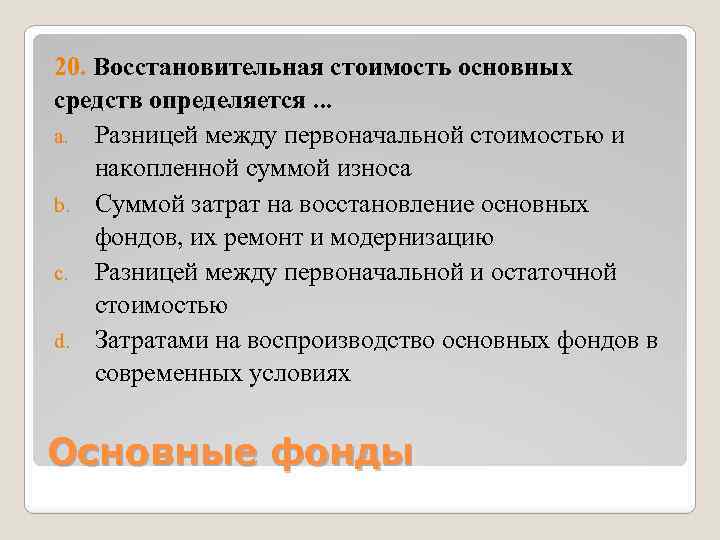 20. Восстановительная стоимость основных средств определяется ...

a. Разницей между первоначальной стоимостью и накопленной суммой износа

b. Суммой затрат на восстановление основных фондов, их ремонт и модернизацию

c. Разницей между первоначальной и остаточной стоимостью

d. Затратами на воспроизводство основных фондов в современных условиях

Основные фонды